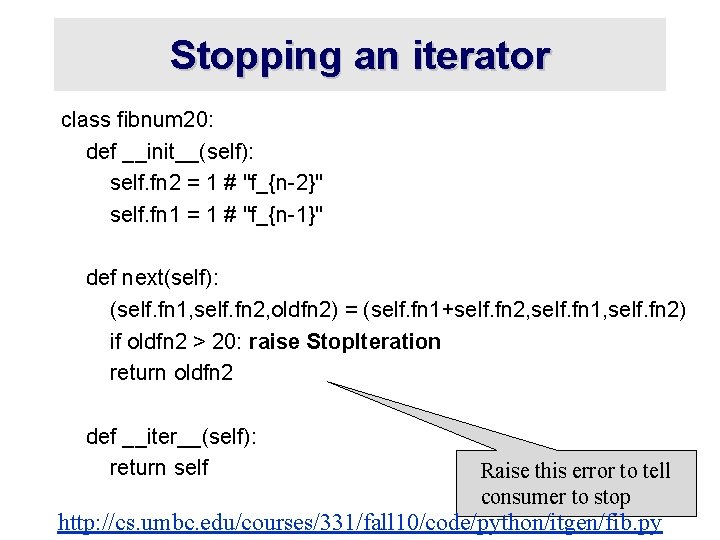 Stopping an iterator

class fibnum20:
def __init__(self):
self.fn2 = 1 # "f_{n-2}"
self.fn1 = 1 # "f_{n-1}"

def next(self):
(self.fn1,self.fn2,oldfn2) = (self.fn1+self.fn2,self.fn1,self.fn2)
if oldfn2 > 20: raise StopIteration
return oldfn2

def __iter__(self):
return self

Raise this error to tell consumer to stop

http://cs.umbc.edu/courses/331/fall10/code/python/itgen/fib.py